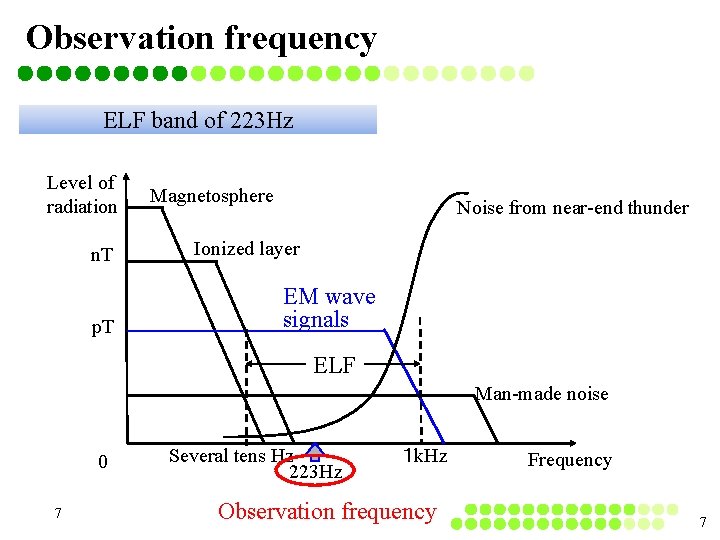 Observation frequency

ELF band of 223Hz

Level of radiation

Magnetosphere

Noise from near-end thunder

nT

Ionized layer

EM wave signals

pT

ELF

Man-made noise

0

Several tens Hz

223Hz

1kHz

Frequency

7

Observation frequency

7